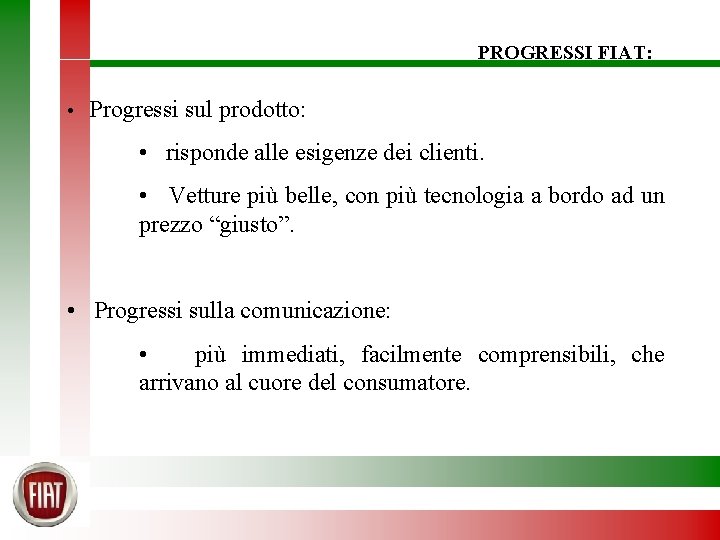 PROGRESSI FIAT:

• Progressi sul prodotto:

• risponde alle esigenze dei clienti.

• Vetture più belle, con più tecnologia a bordo ad un prezzo “giusto”.

• Progressi sulla comunicazione:

• più immediati, facilmente comprensibili, che arrivano al cuore del consumatore.

FIAT